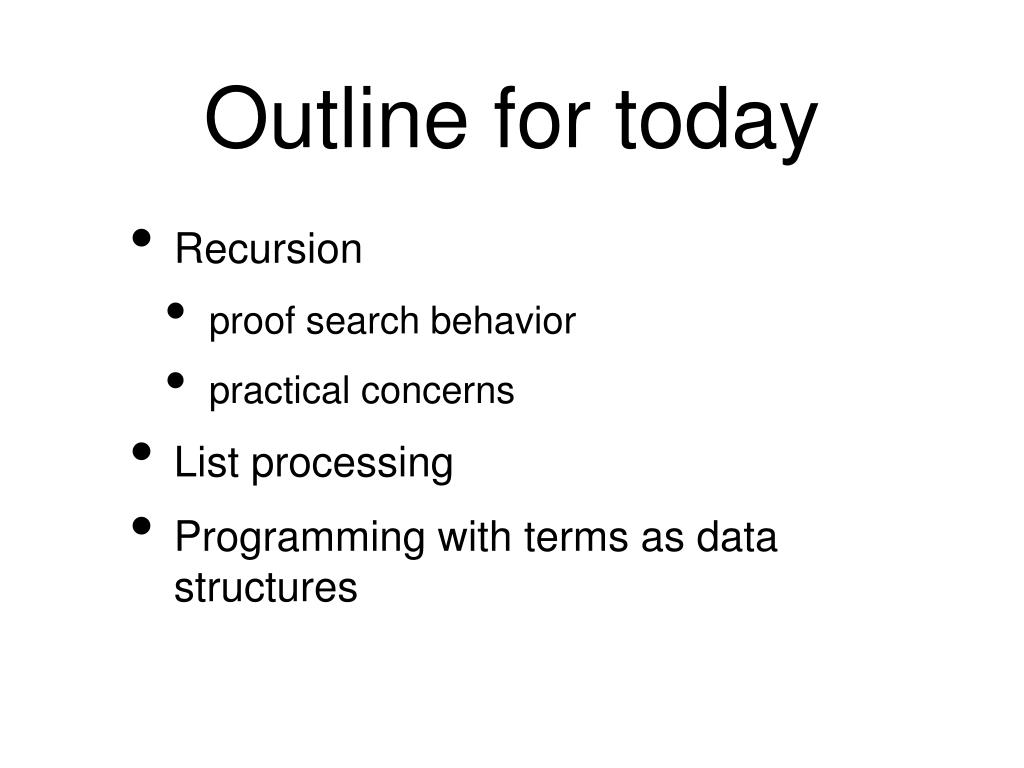 Outline for today

• Recursion
  • proof search behavior
  • practical concerns
• List processing
• Programming with terms as data structures